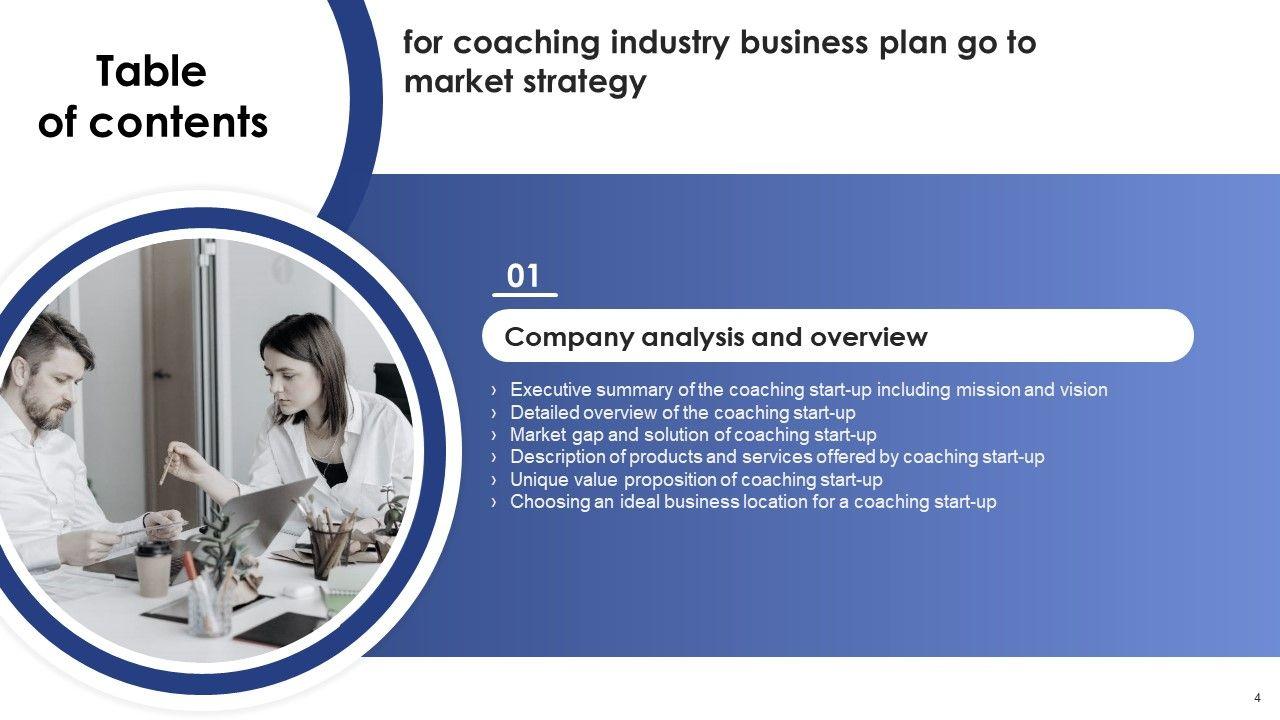 Table of contents

for coaching industry business plan go to market strategy

01

Company analysis and overview

› Executive summary of the coaching start-up including mission and vision
› Detailed overview of the coaching start-up
› Market gap and solution of coaching start-up
› Description of products and services offered by coaching start-up
› Unique value proposition of coaching start-up
› Choosing an ideal business location for a coaching start-up

4